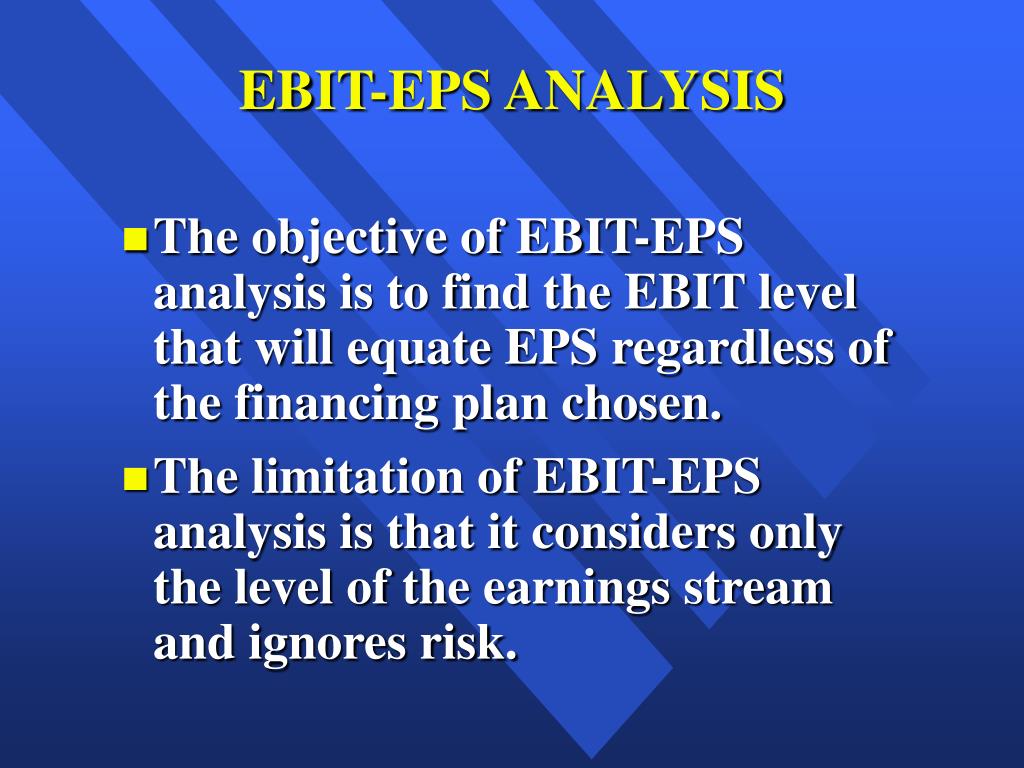 EBIT-EPS ANALYSIS

- The objective of EBIT-EPS analysis is to find the EBIT level that will equate EPS regardless of the financing plan chosen.
- The limitation of EBIT-EPS analysis is that it considers only the level of the earnings stream and ignores risk.